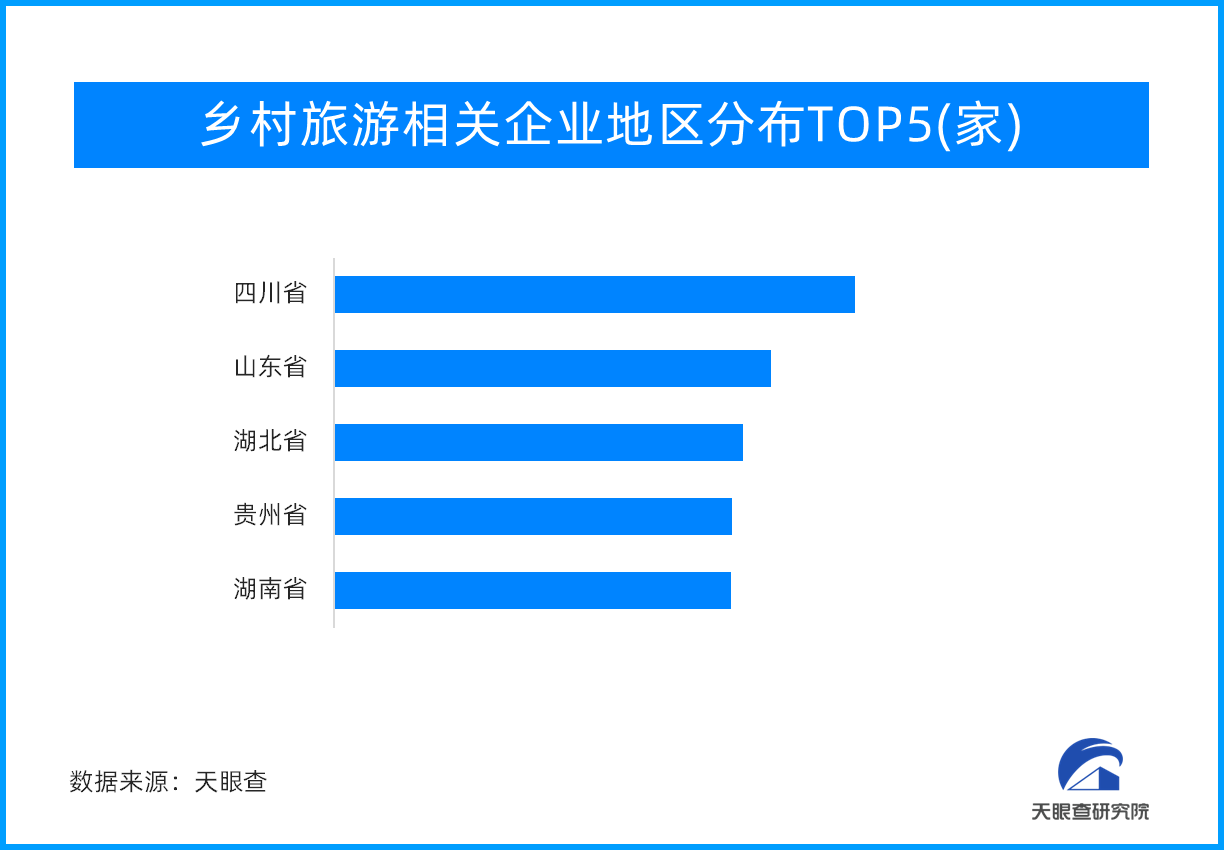 乡村旅游相关企业地区分布TOP5(家)

四川省
山东省
湖北省
贵州省
湖南省

数据来源：天眼查

天眼查研究院